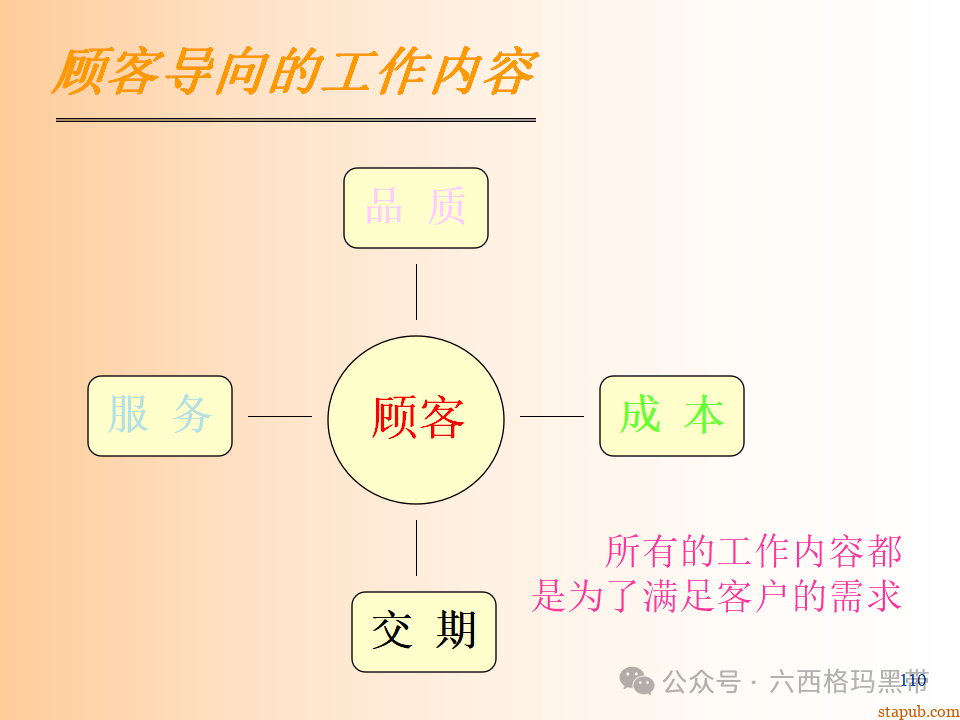 顾客导向的工作内容

品 质

服 务

顾客

成 本

交 期

所有的工作内容都是为了满足客户的需求

公众号 · 六西格玛黑带

110

stapub.com